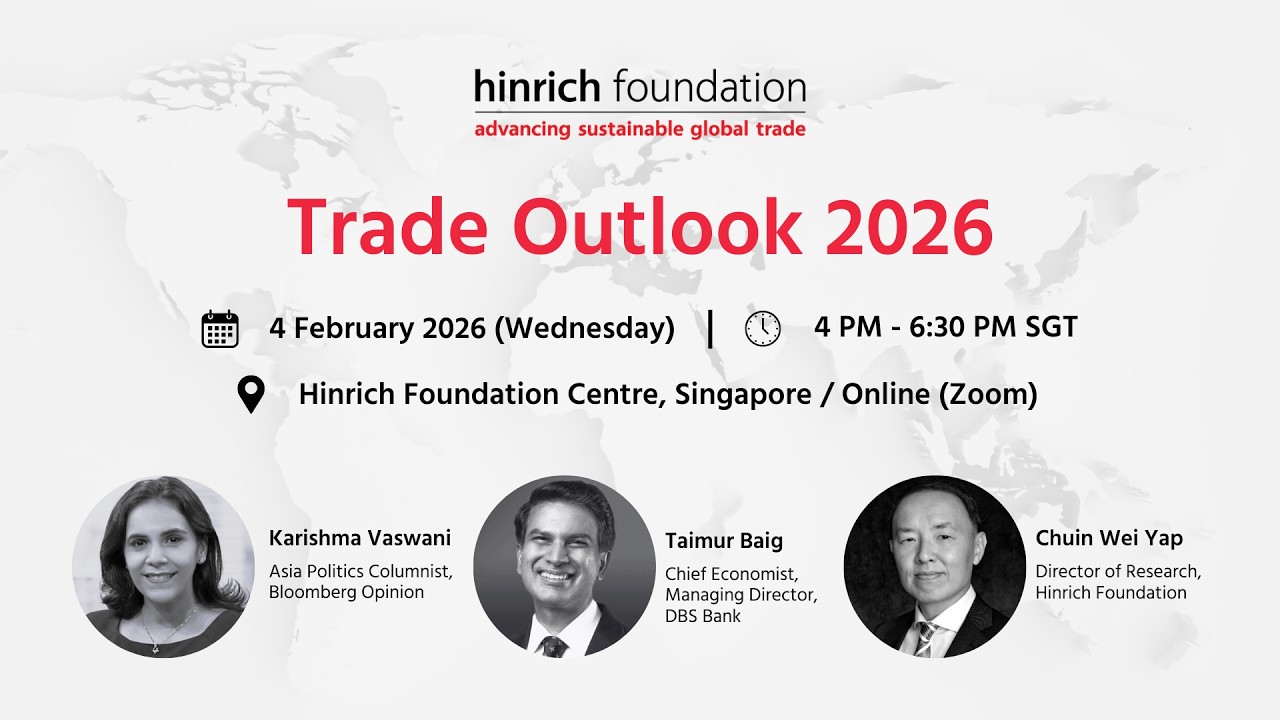 hinrich foundation
advancing sustainable global trade

Trade Outlook 2026

4 February 2026 (Wednesday) | 4 PM - 6:30 PM SGT

Hinrich Foundation Centre, Singapore / Online (Zoom)

Karishma Vaswani
Asia Politics Columnist, Bloomberg Opinion

Taimur Baig
Chief Economist, Managing Director, DBS Bank

Chuin Wei Yap
Director of Research, Hinrich Foundation